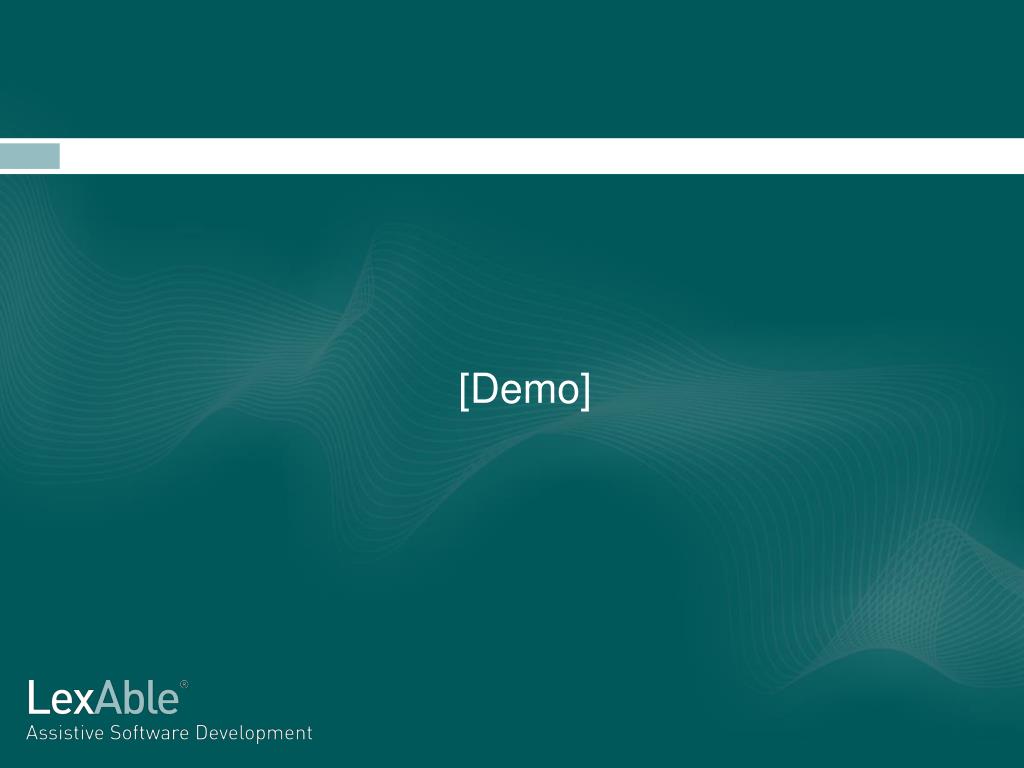 [Demo]

LexAble®
Assistive Software Development